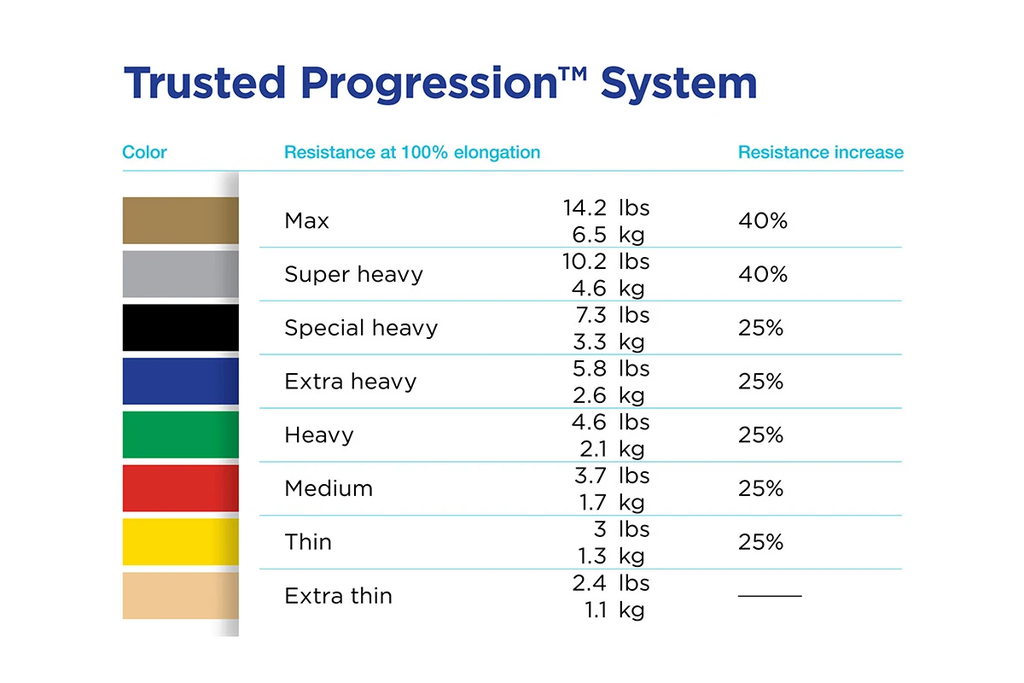 Trusted Progression™ System

| Color | Resistance at 100% elongation | | Resistance increase |
|---|---|---|---|
| | Max | 14.2 lbs 6.5 kg | 40% |
| | Super heavy | 10.2 lbs 4.6 kg | 40% |
| | Special heavy | 7.3 lbs 3.3 kg | 25% |
| | Extra heavy | 5.8 lbs 2.6 kg | 25% |
| | Heavy | 4.6 lbs 2.1 kg | 25% |
| | Medium | 3.7 lbs 1.7 kg | 25% |
| | Thin | 3 lbs 1.3 kg | 25% |
| | Extra thin | 2.4 lbs 1.1 kg | ——— |